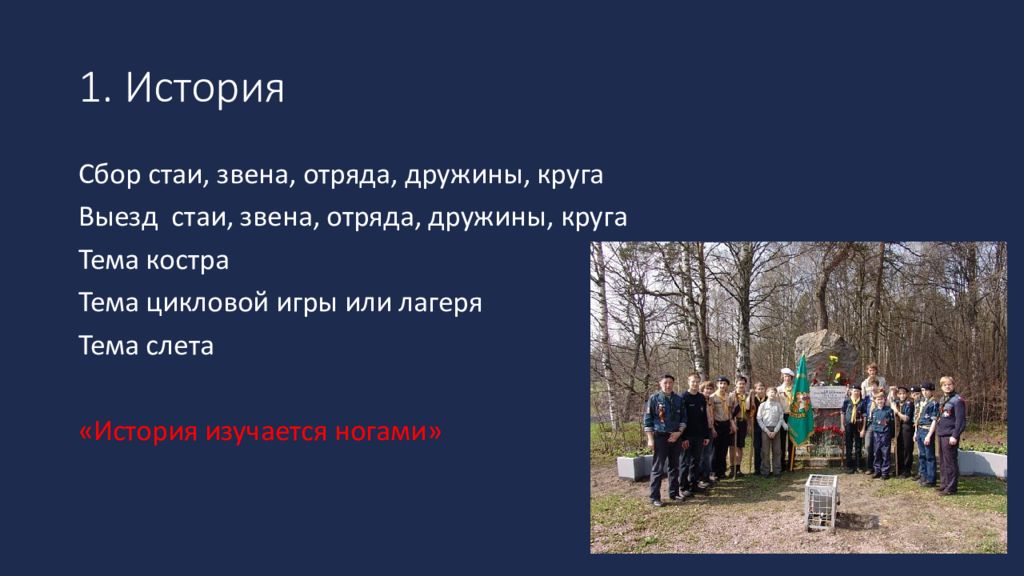 1. История

Сбор стаи, звена, отряда, дружины, круга

Выезд стаи, звена, отряда, дружины, круга

Тема костра

Тема цикловой игры или лагеря

Тема слета

«История изучается ногами»